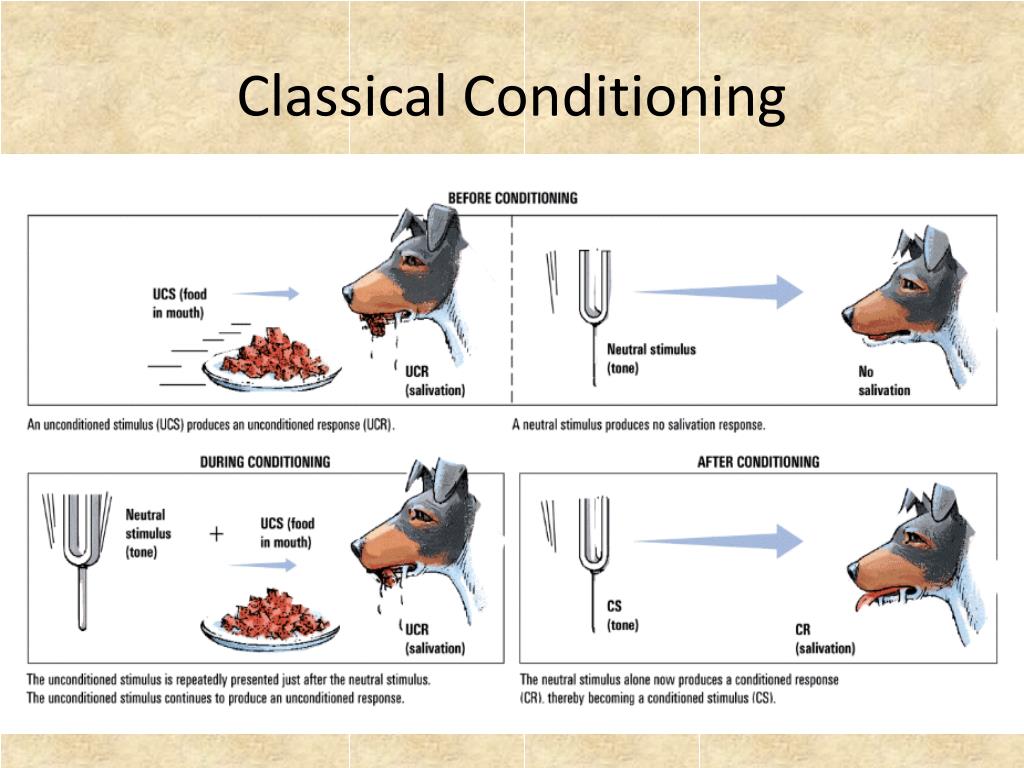 Classical Conditioning

BEFORE CONDITIONING

UCS (food in mouth)

UCR (salivation)

Neutral stimulus (tone)

No salivation

An unconditioned stimulus (UCS) produces an unconditioned response (UCR).

A neutral stimulus produces no salivation response.

DURING CONDITIONING

Neutral stimulus (tone)

+

UCS (food in mouth)

UCR (salivation)

The unconditioned stimulus is repeatedly presented just after the neutral stimulus. The unconditioned stimulus continues to produce an unconditioned response.

AFTER CONDITIONING

CS (tone)

CR (salivation)

The neutral stimulus alone now produces a conditioned response (CR), thereby becoming a conditioned stimulus (CS).